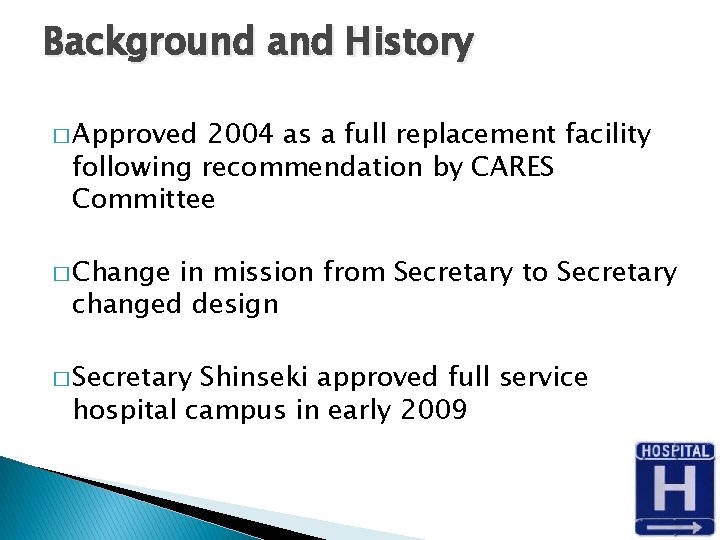 Background and History

□ Approved 2004 as a full replacement facility following recommendation by CARES Committee

□ Change in mission from Secretary to Secretary changed design

□ Secretary Shinseki approved full service hospital campus in early 2009

HOSPITAL
H